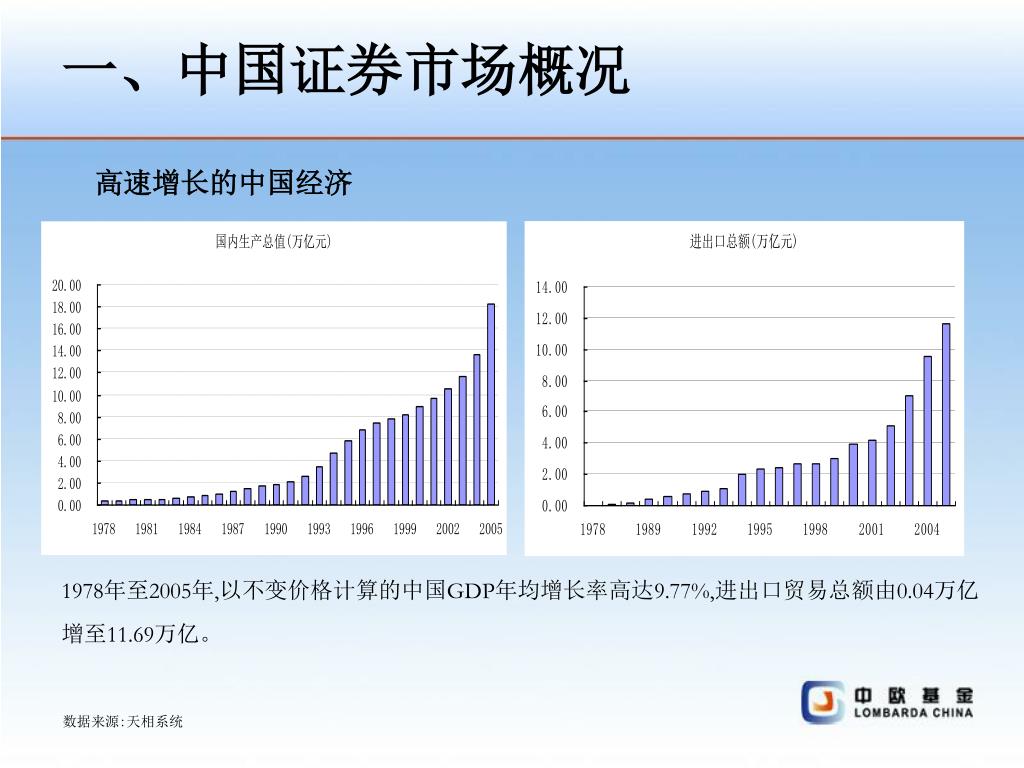 一、中国证券市场概况

高速增长的中国经济

国内生产总值(万亿元)

20.00
18.00
16.00
14.00
12.00
10.00
8.00
6.00
4.00
2.00
0.00

1978 1981 1984 1987 1990 1993 1996 1999 2002 2005

进出口总额(万亿元)

14.00
12.00
10.00
8.00
6.00
4.00
2.00
0.00

1978 1989 1992 1995 1998 2001 2004

1978年至2005年,以不变价格计算的中国GDP年均增长率高达9.77%,进出口贸易总额由0.04万亿增至11.69万亿。

数据来源:天相系统

中欧基金
LOMBARDA CHINA